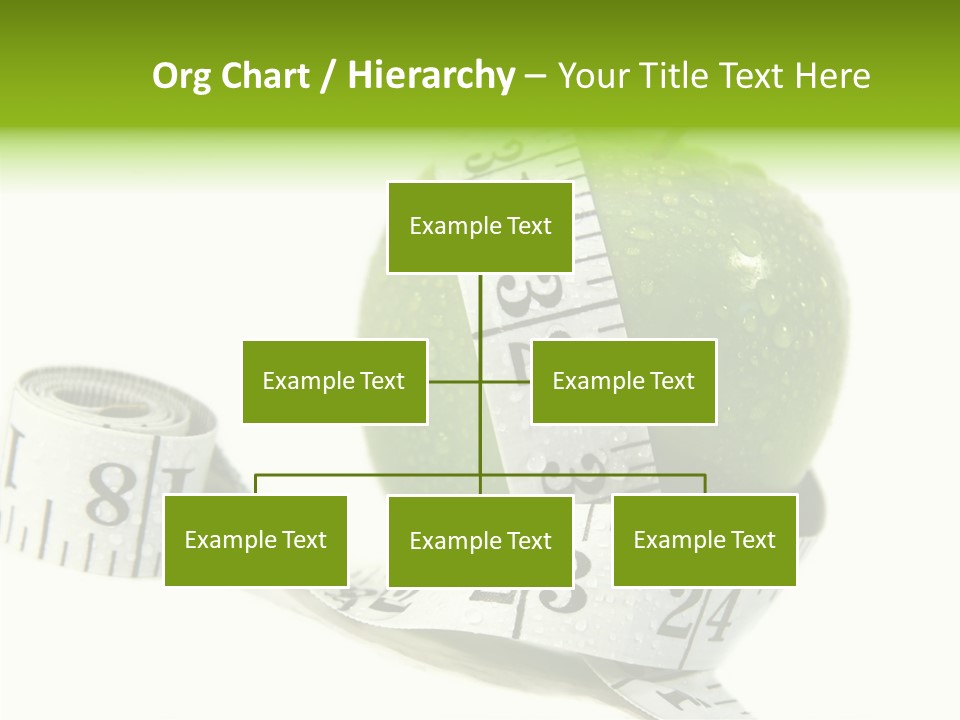 Org Chart / Hierarchy – Your Title Text Here

Example Text

Example Text

Example Text

Example Text

Example Text

Example Text